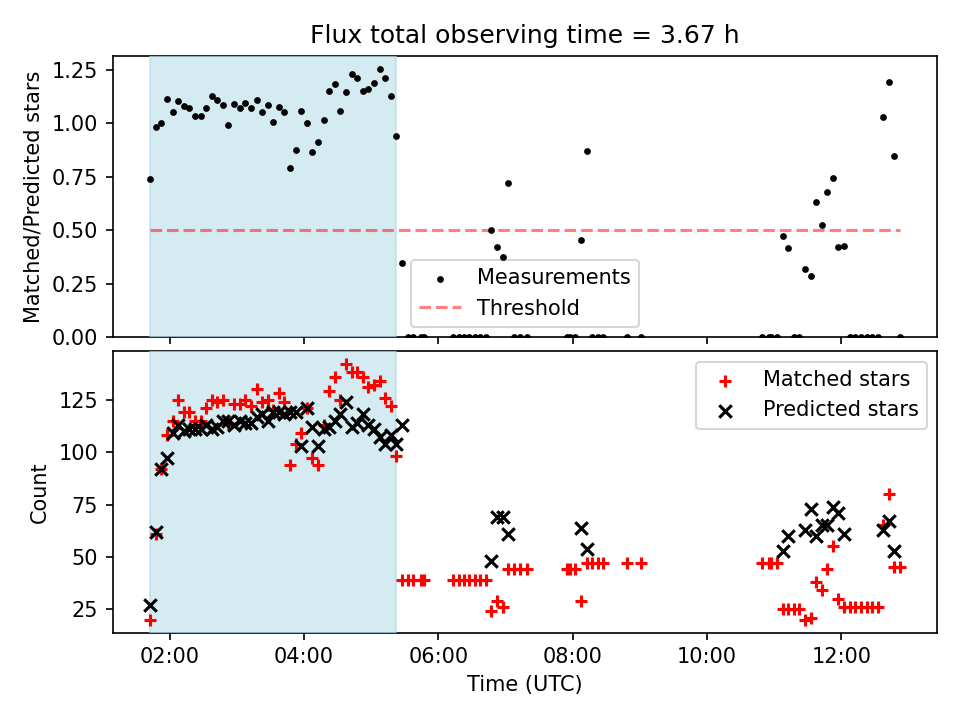 Flux total observing time = 3.67 h

Matched/Predicted stars

1.25
1.00
0.75
0.50
0.25
0.00

Measurements
Threshold

Count

125
100
75
50
25

Matched stars
Predicted stars

02:00
04:00
06:00
08:00
10:00
12:00

Time (UTC)